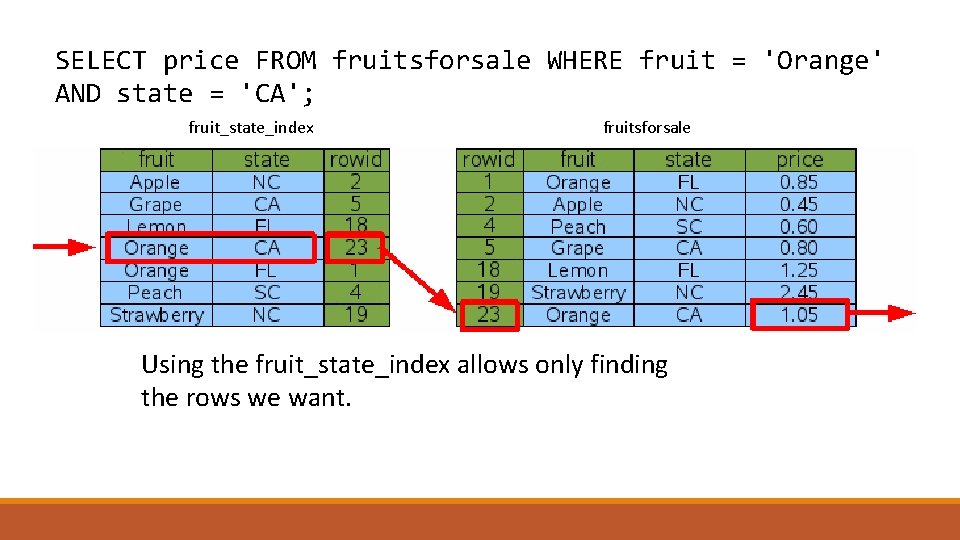 SELECT price FROM fruitsforsale WHERE fruit = 'Orange' AND state = 'CA';

fruit_state_index

| fruit | state | rowid |
|---|---|---|
| Apple | NC | 2 |
| Grape | CA | 5 |
| Lemon | FL | 18 |
| Orange | CA | 23 |
| Orange | FL | 1 |
| Peach | SC | 4 |
| Strawberry | NC | 19 |

fruitsforsale

| rowid | fruit | state | price |
|---|---|---|---|
| 1 | Orange | FL | 0.85 |
| 2 | Apple | NC | 0.45 |
| 4 | Peach | SC | 0.60 |
| 5 | Grape | CA | 0.80 |
| 18 | Lemon | FL | 1.25 |
| 19 | Strawberry | NC | 2.45 |
| 23 | Orange | CA | 1.05 |

Using the fruit_state_index allows only finding the rows we want.